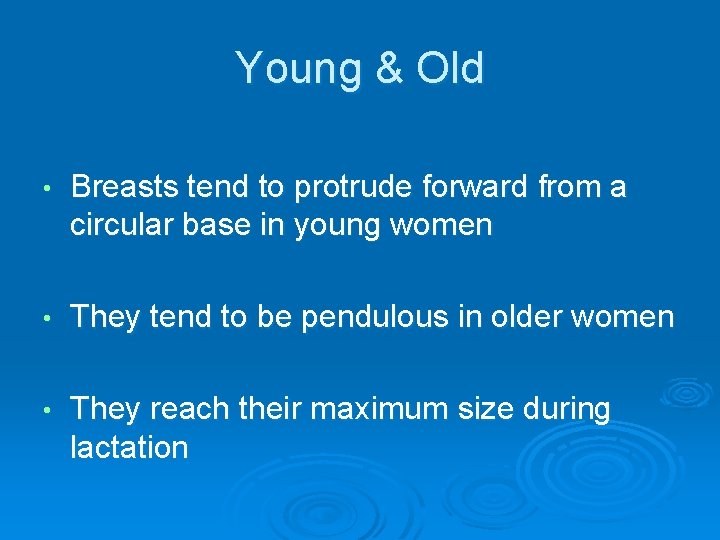 Young & Old

• Breasts tend to protrude forward from a circular base in young women

• They tend to be pendulous in older women

• They reach their maximum size during lactation